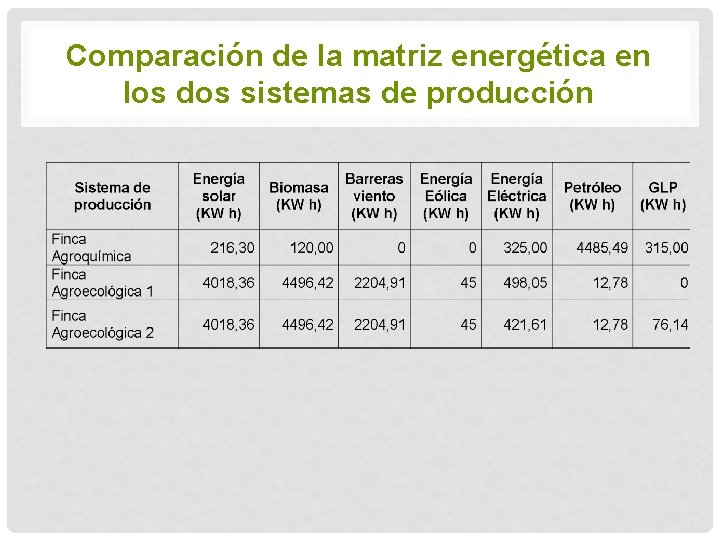 Comparación de la matriz energética en los dos sistemas de producción

| Sistema de producción | Energía solar (KW h) | Biomasa (KW h) | Barreras viento (KW h) | Energía Eólica (KW h) | Energía Eléctrica (KW h) | Petróleo (KW h) | GLP (KW h) |
|---|---|---|---|---|---|---|---|
| Finca Agroquímica | 216,30 | 120,00 | 0 | 0 | 325,00 | 4485,49 | 315,00 |
| Finca Agroecológica 1 | 4018,36 | 4496,42 | 2204,91 | 45 | 498,05 | 12,78 | 0 |
| Finca Agroecológica 2 | 4018,36 | 4496,42 | 2204,91 | 45 | 421,61 | 12,78 | 76,14 |